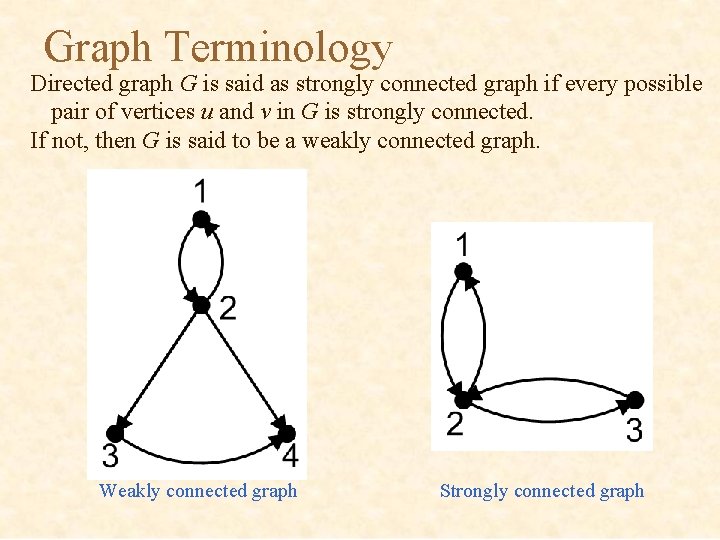 Graph Terminology

Directed graph $G$ is said as strongly connected graph if every possible pair of vertices $u$ and $v$ in $G$ is strongly connected.

If not, then $G$ is said to be a weakly connected graph.

1
2
3
4

Weakly connected graph

1
2
3

Strongly connected graph